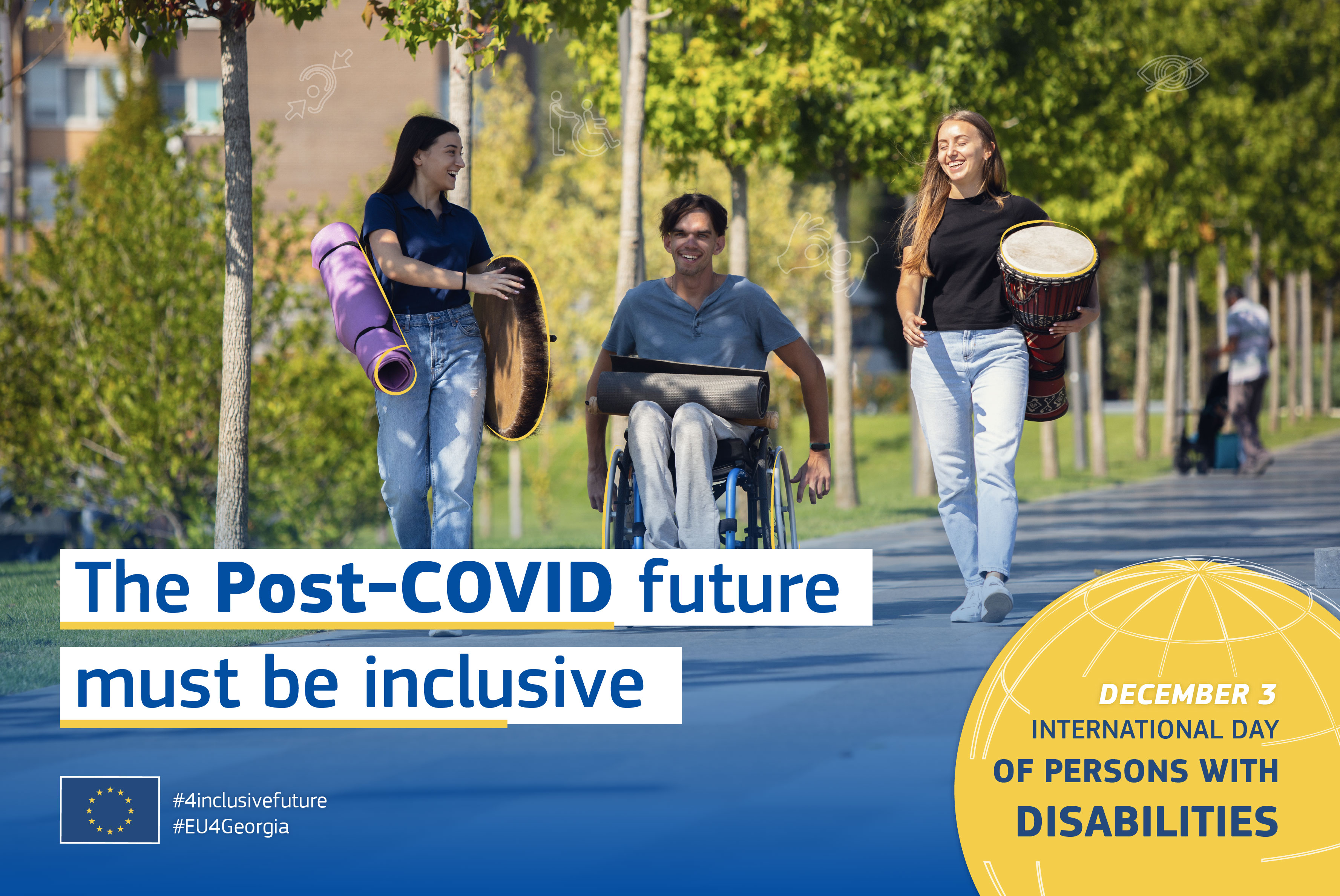 The Post-COVID future must be inclusive

#4inclusivefuture
#EU4Georgia

DECEMBER 3
INTERNATIONAL DAY
OF PERSONS WITH
DISABILITIES